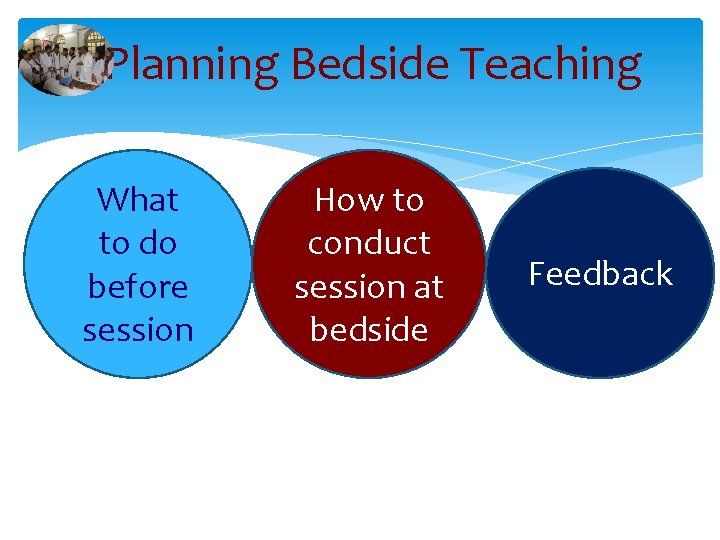 Planning Bedside Teaching

What to do before session

How to conduct session at bedside

Feedback